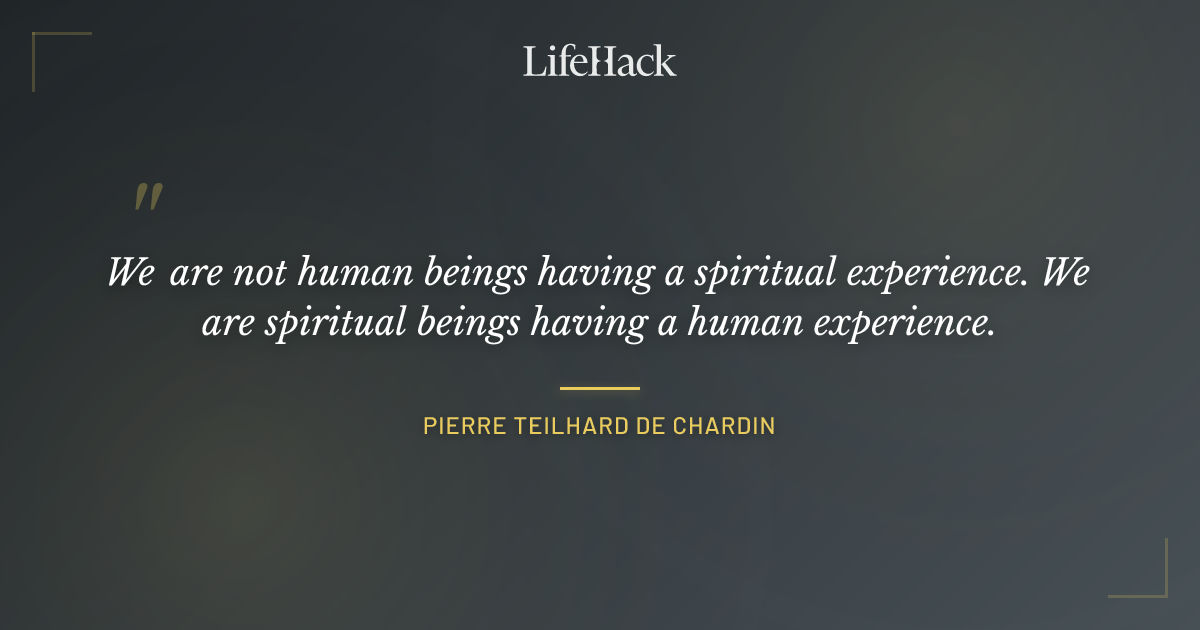 LifeHack

"

We are not human beings having a spiritual experience. We are spiritual beings having a human experience.

PIERRE TEILHARD DE CHARDIN